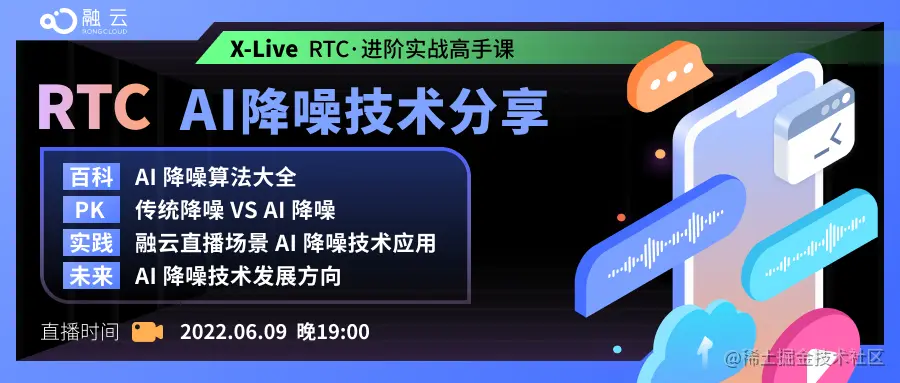 融云
RONGCLOUD

X-Live RTC·进阶实战高手课

RTC AI降噪技术分享

百科 AI 降噪算法大全
PK 传统降噪 VS AI 降噪
实践 融云直播场景 AI 降噪技术应用
未来 AI 降噪技术发展方向

直播时间 2022.06.09 晚19:00

@稀土掘金技术社区